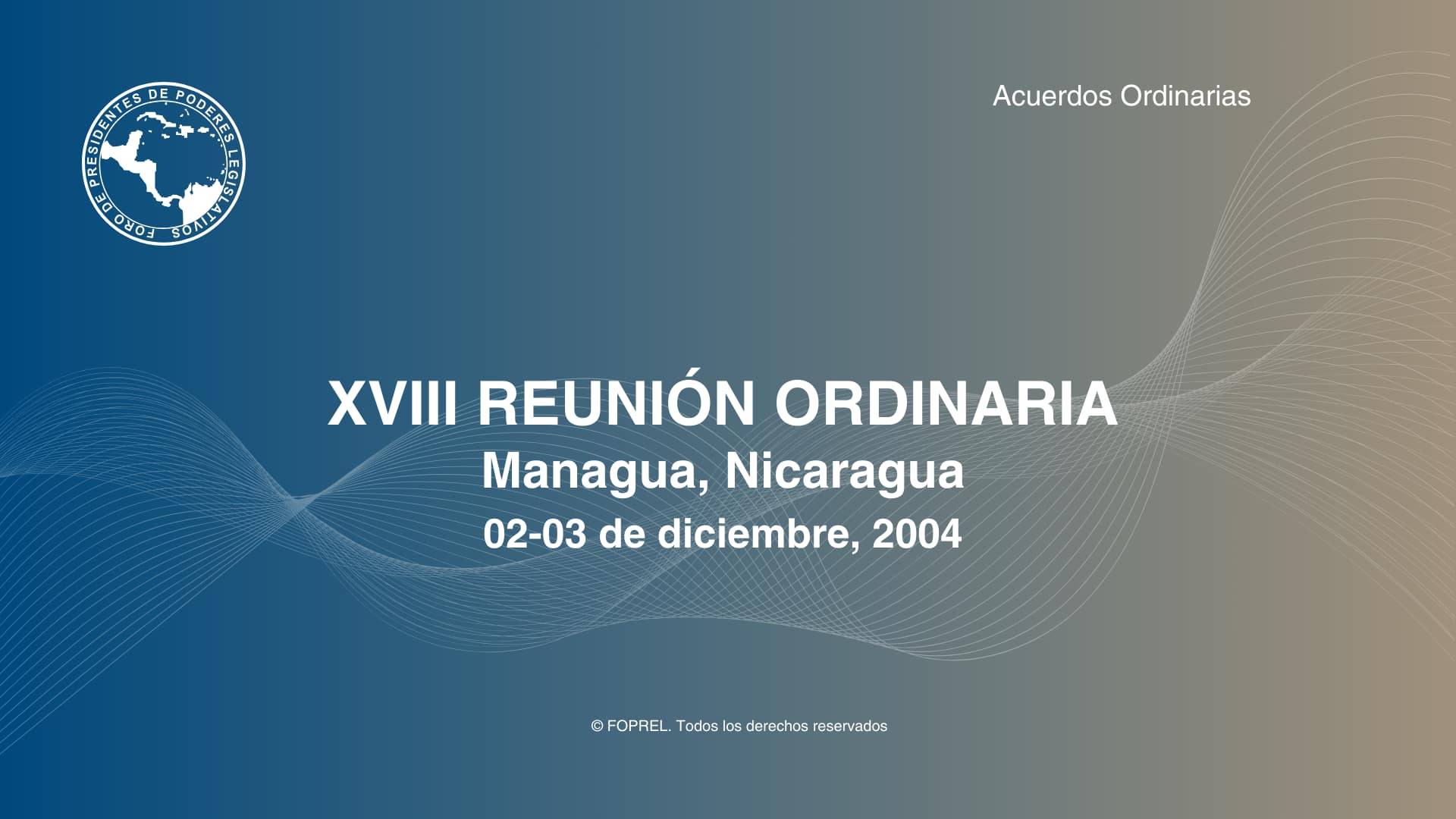 FORO DE PRESIDENTES DE PODERES LEGISLATIVOS

Acuerdos Ordinarias

XVIII REUNIÓN ORDINARIA
Managua, Nicaragua
02-03 de diciembre, 2004

© FOPREL. Todos los derechos reservados